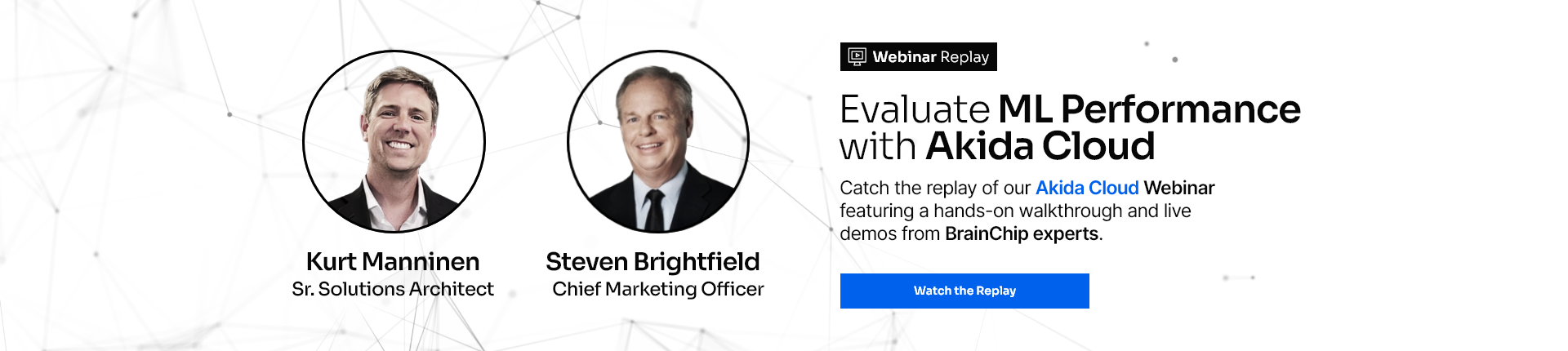 Kurt Manninen
Sr. Solutions Architect

Steven Brightfield
Chief Marketing Officer

Webinar Replay

Evaluate ML Performance with Akida Cloud

Catch the replay of our Akida Cloud Webinar featuring a hands-on walkthrough and live demos from BrainChip experts.

Watch the Replay